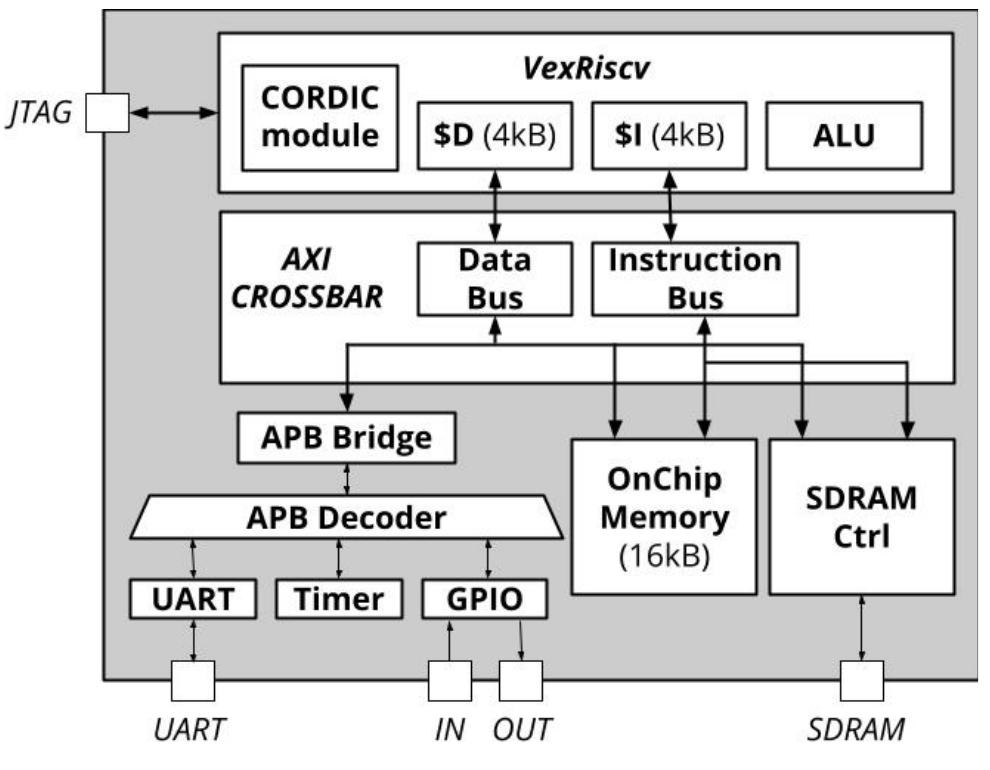 JTAG

VexRiscv

CORDIC module

\$D (4kB)

\$I (4kB)

ALU

AXI CROSSBAR

Data Bus

Instruction Bus

APB Bridge

APB Decoder

UART

Timer

GPIO

OnChip Memory (16kB)

SDRAM Ctrl

UART

IN

OUT

SDRAM